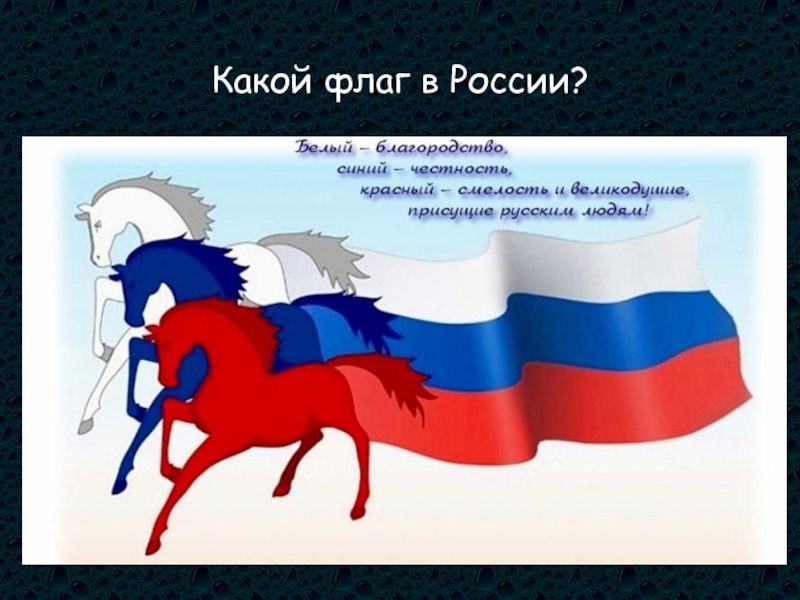 Какой флаг в России?

Белый – благородство,
синий – честность,
красный – смелость и великодушие,
присущие русским людям!